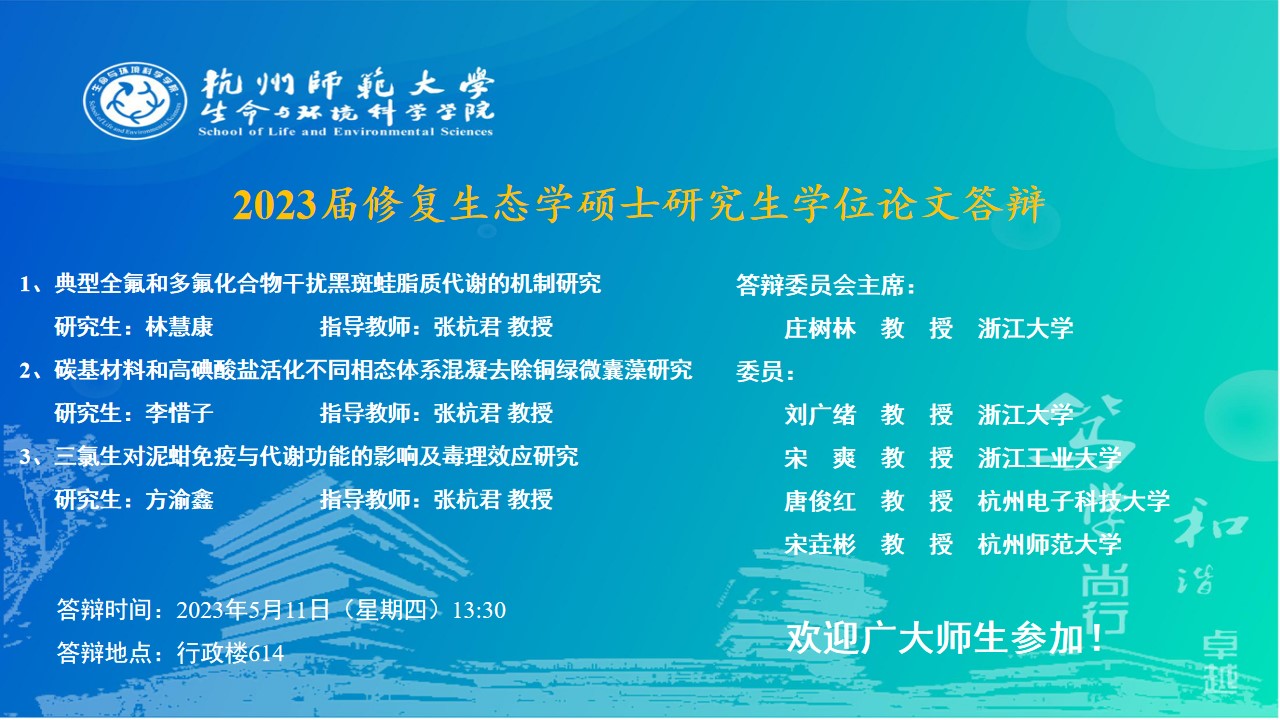 杭州師範大學
生命与环境科学学院
School of Life and Environmental Sciences

2023届修复生态学硕士研究生学位论文答辩

1、典型全氟和多氟化合物干扰黑斑蛙脂质代谢的机制研究

研究生：林慧康　　指导教师：张杭君 教授

2、碳基材料和高碘酸盐活化不同相态体系混凝去除铜绿微囊藻研究

研究生：李惜子　　指导教师：张杭君 教授

3、三氯生对泥蚶免疫与代谢功能的影响及毒理效应研究

研究生：方渝鑫　　指导教师：张杭君 教授

答辩时间：2023年5月11日（星期四）13:30

答辩地点：行政楼614

答辩委员会主席：

庄树林　教　授　浙江大学

委员：

刘广绪　教　授　浙江大学

宋　爽　教　授　浙江工业大学

唐俊红　教　授　杭州电子科技大学

宋垚彬　教　授　杭州师范大学

欢迎广大师生参加！

和谐
尚行
卓越